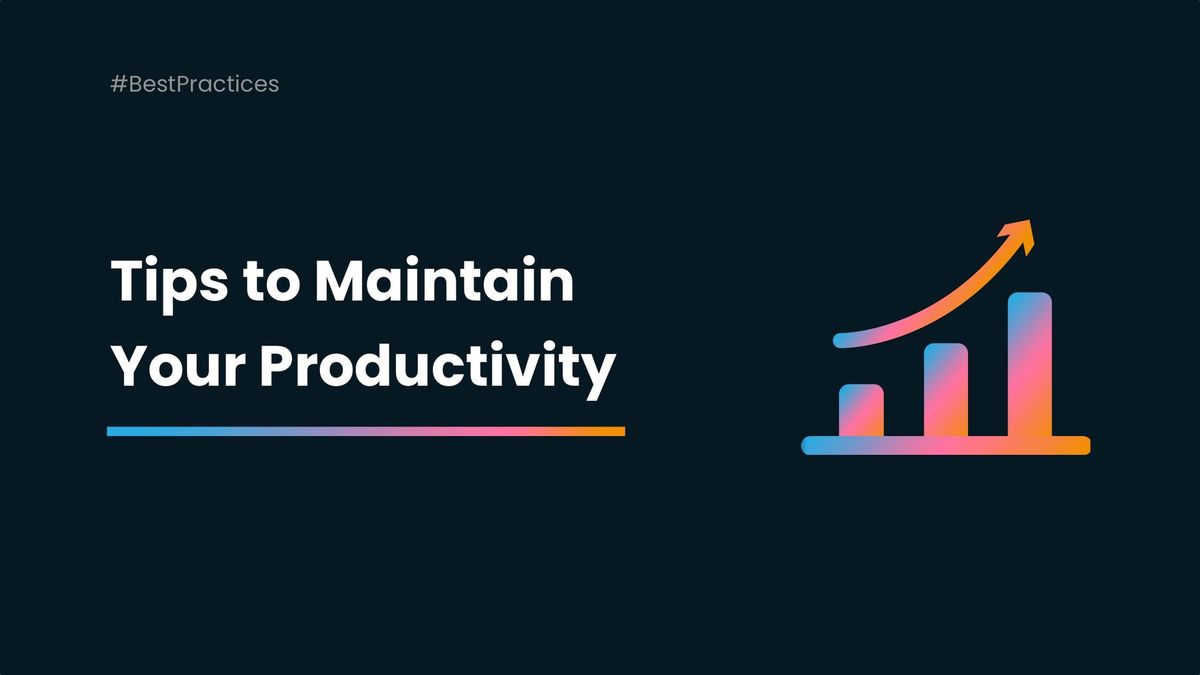 #BestPractices

Tips to Maintain Your Productivity